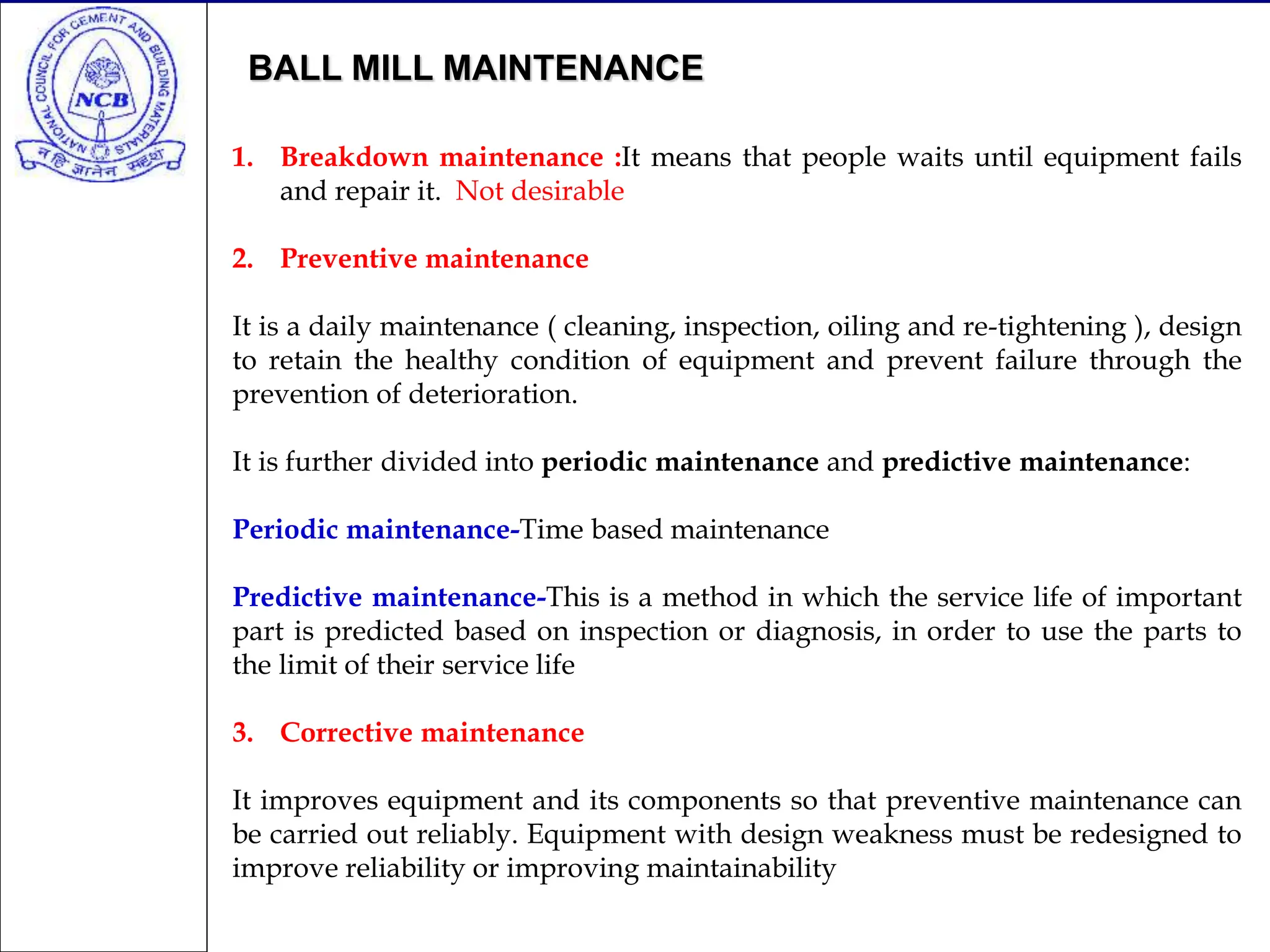 NATIONAL COUNCIL FOR CEMENT AND BUILDING MATERIALS

NCB

न हि ज्ञानेन सदृशं

BALL MILL MAINTENANCE

1. Breakdown maintenance :It means that people waits until equipment fails and repair it. Not desirable

2. Preventive maintenance

It is a daily maintenance ( cleaning, inspection, oiling and re-tightening ), design to retain the healthy condition of equipment and prevent failure through the prevention of deterioration.

It is further divided into periodic maintenance and predictive maintenance:

Periodic maintenance-Time based maintenance

Predictive maintenance-This is a method in which the service life of important part is predicted based on inspection or diagnosis, in order to use the parts to the limit of their service life

3. Corrective maintenance

It improves equipment and its components so that preventive maintenance can be carried out reliably. Equipment with design weakness must be redesigned to improve reliability or improving maintainability